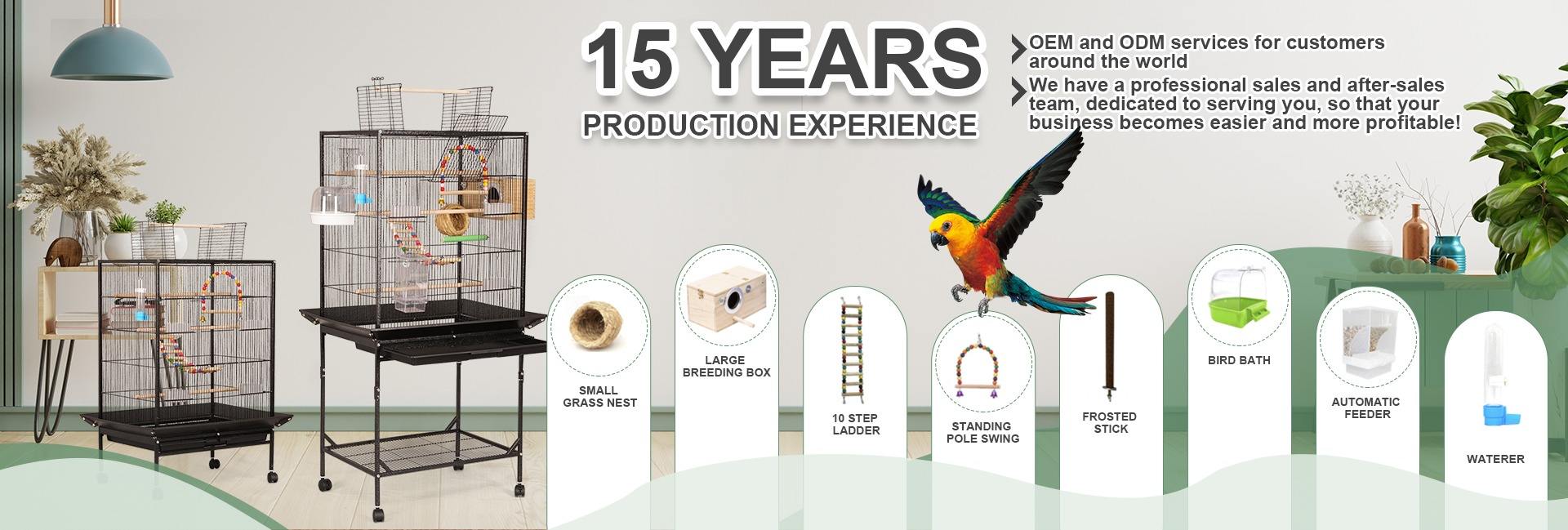 15 YEARS
PRODUCTION EXPERIENCE

OEM and ODM services for customers around the world

We have a professional sales and after-sales team, dedicated to serving you, so that your business becomes easier and more profitable!

SMALL GRASS NEST

LARGE BREEDING BOX

10 STEP LADDER

STANDING POLE SWING

FROSTED STICK

BIRD BATH

AUTOMATIC FEEDER

WATERER